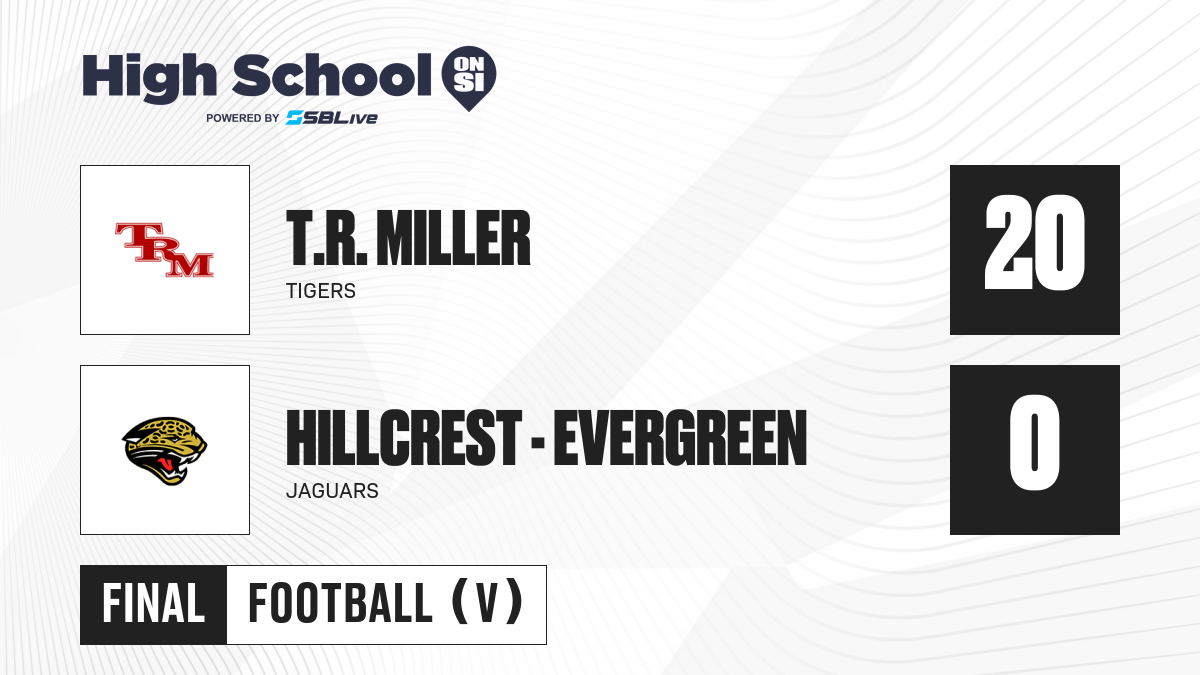 High School ON SI
POWERED BY SBLive

TRM

T.R. MILLER
TIGERS

20

HILLCREST - EVERGREEN
JAGUARS

0

FINAL FOOTBALL (V)